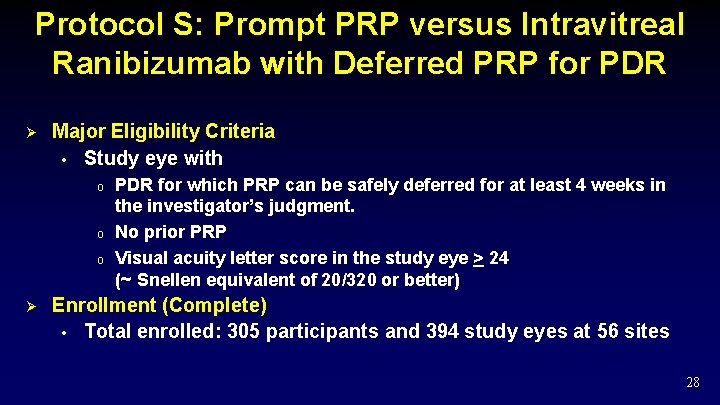 Protocol S: Prompt PRP versus Intravitreal Ranibizumab with Deferred PRP for PDR

➢ Major Eligibility Criteria
• Study eye with
o PDR for which PRP can be safely deferred for at least 4 weeks in the investigator's judgment.
o No prior PRP
o Visual acuity letter score in the study eye $\geq$ 24 (~ Snellen equivalent of 20/320 or better)

➢ Enrollment (Complete)
• Total enrolled: 305 participants and 394 study eyes at 56 sites

28